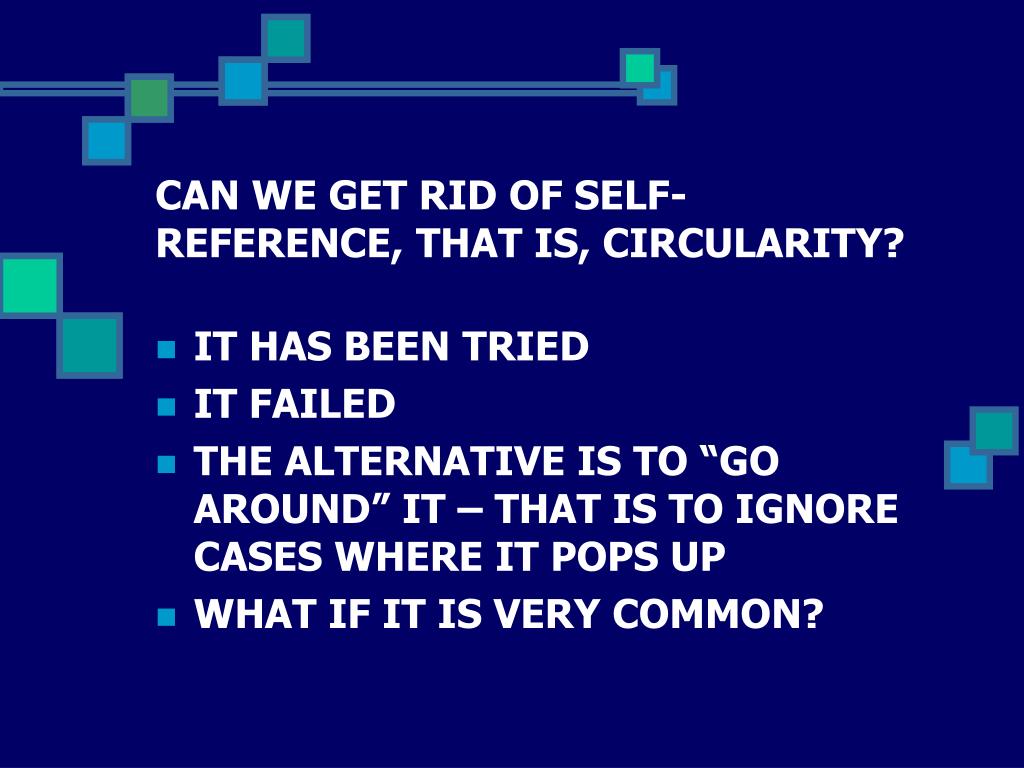 CAN WE GET RID OF SELF-REFERENCE, THAT IS, CIRCULARITY?

- IT HAS BEEN TRIED
- IT FAILED
- THE ALTERNATIVE IS TO “GO AROUND” IT – THAT IS TO IGNORE CASES WHERE IT POPS UP
- WHAT IF IT IS VERY COMMON?